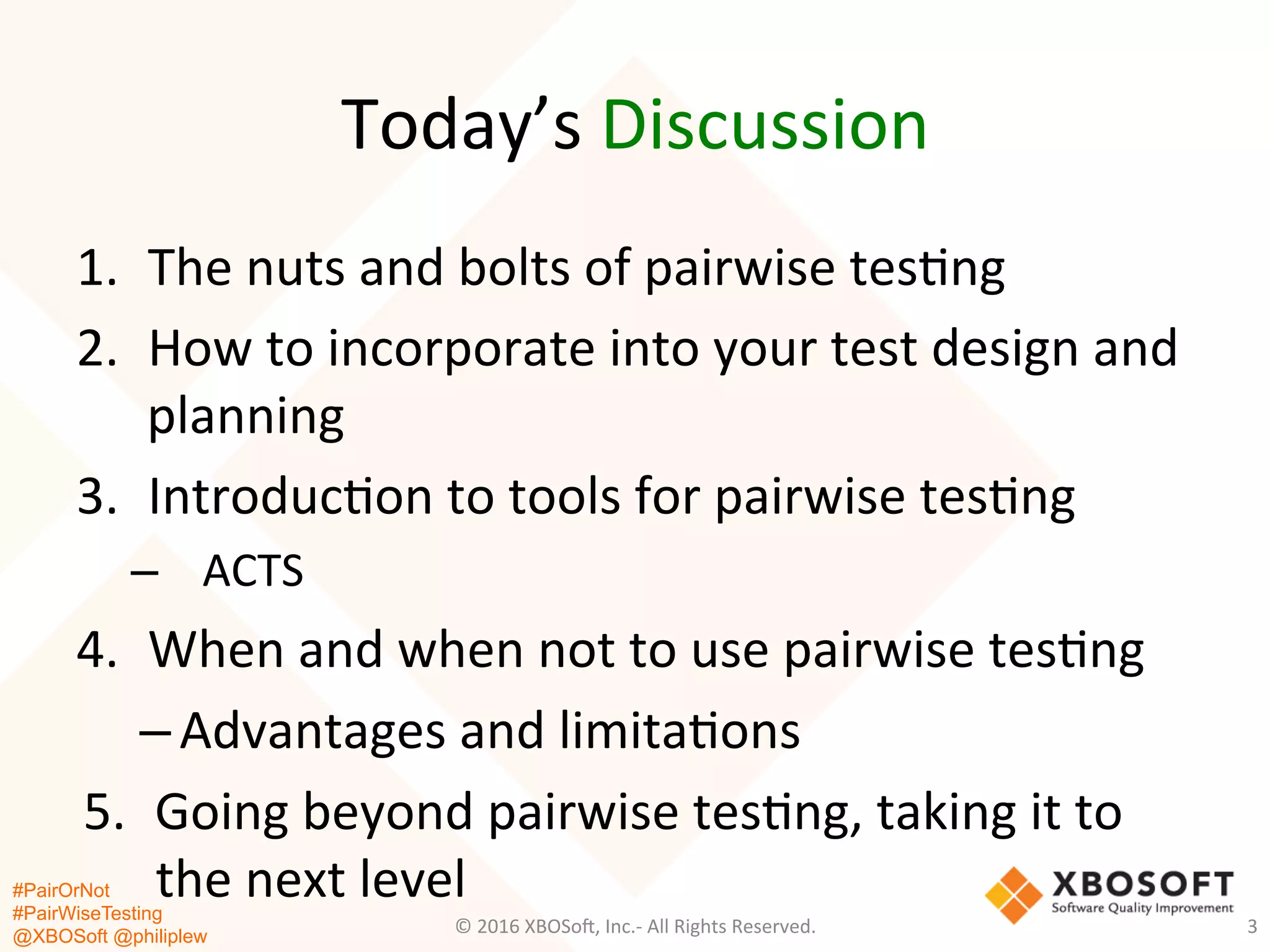 Today's Discussion

1. The nuts and bolts of pairwise testing
2. How to incorporate into your test design and planning
3. Introduction to tools for pairwise testing
– ACTS
4. When and when not to use pairwise testing
– Advantages and limitations
5. Going beyond pairwise testing, taking it to the next level

#PairOrNot
#PairWiseTesting
@XBOSoft @philiplew

© 2016 XBOSoft, Inc.- All Rights Reserved.

XBOSOFT
Software Quality Improvement

3